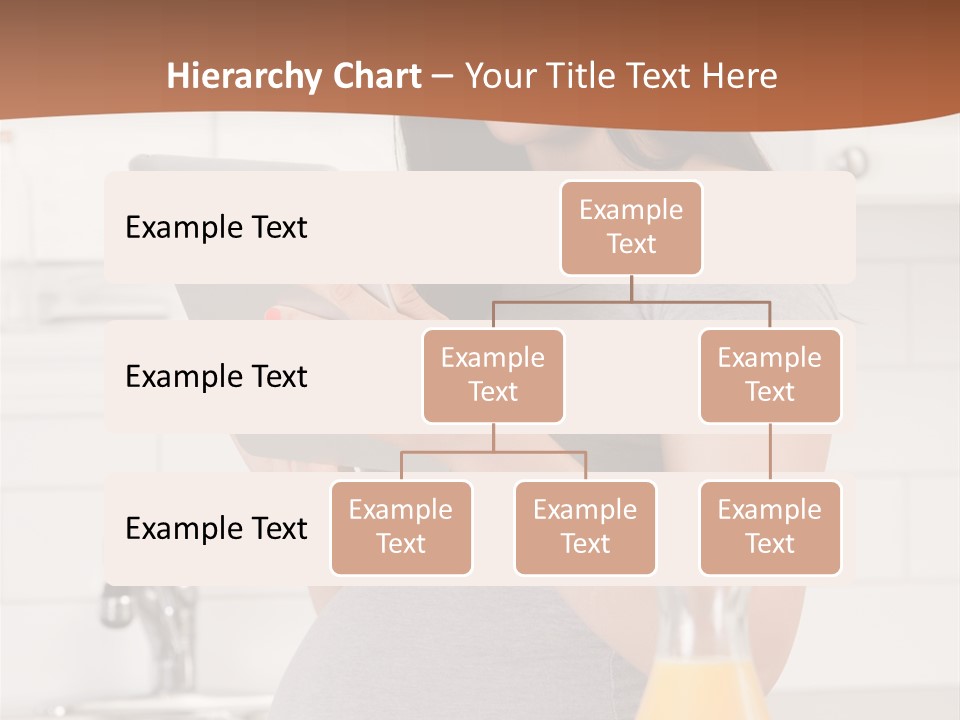 Hierarchy Chart – Your Title Text Here

Example Text

Example Text

Example Text

Example Text

Example Text

Example Text

Example Text

Example Text

Example Text